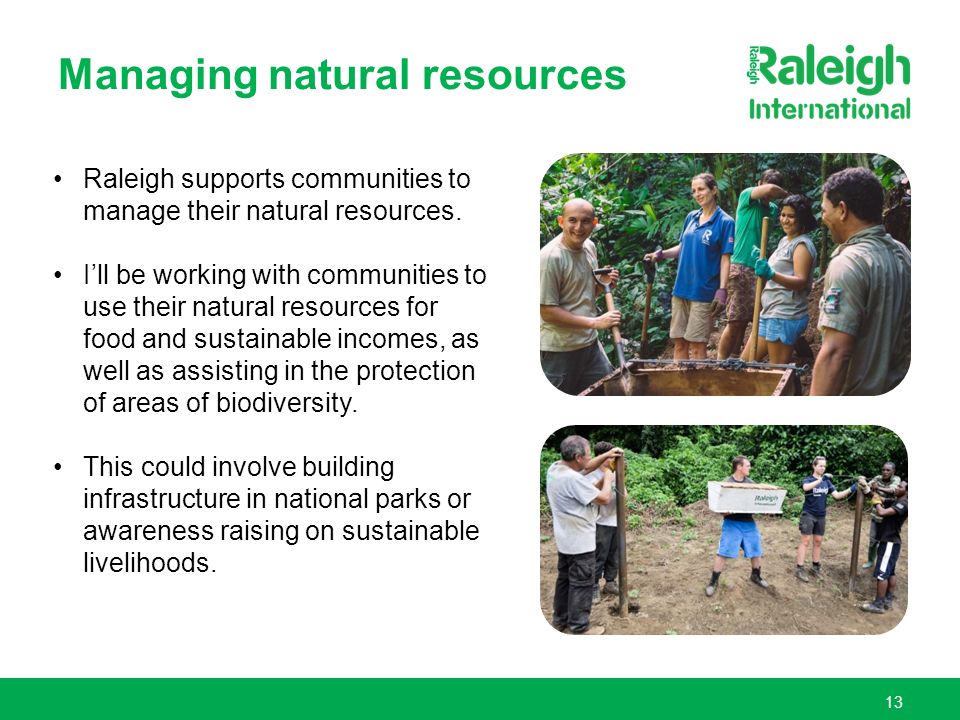 Managing natural resources

Raleigh Raleigh International

• Raleigh supports communities to manage their natural resources.

• I'll be working with communities to use their natural resources for food and sustainable incomes, as well as assisting in the protection of areas of biodiversity.

• This could involve building infrastructure in national parks or awareness raising on sustainable livelihoods.

13